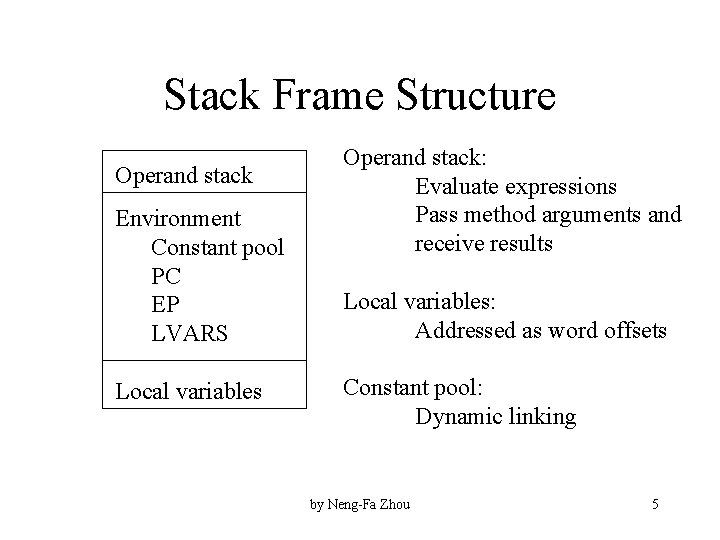 Stack Frame Structure

Operand stack

Environment
Constant pool
PC
EP
LVARS

Local variables

Operand stack:
Evaluate expressions
Pass method arguments and receive results

Local variables:
Addressed as word offsets

Constant pool:
Dynamic linking

by Neng-Fa Zhou

5